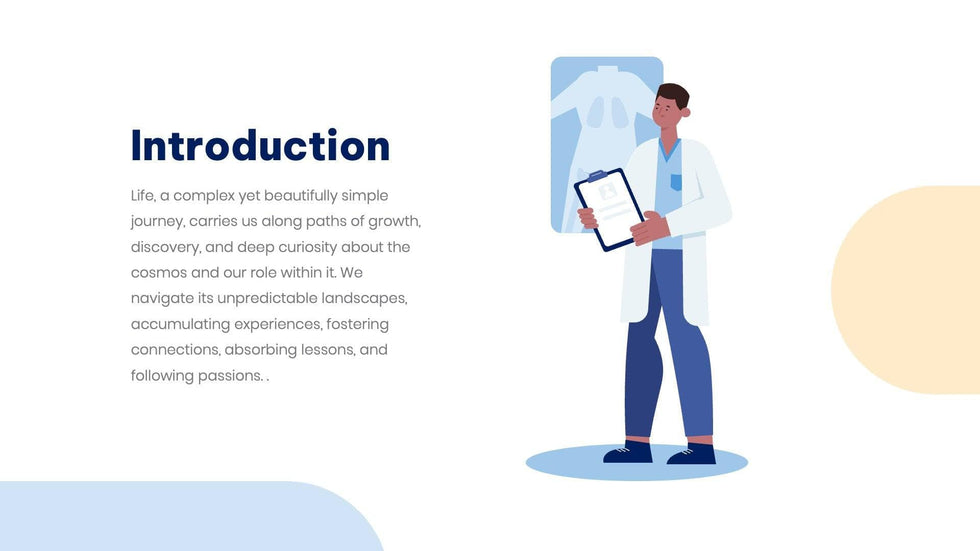 Introduction

Life, a complex yet beautifully simple journey, carries us along paths of growth, discovery, and deep curiosity about the cosmos and our role within it. We navigate its unpredictable landscapes, accumulating experiences, fostering connections, absorbing lessons, and following passions. .